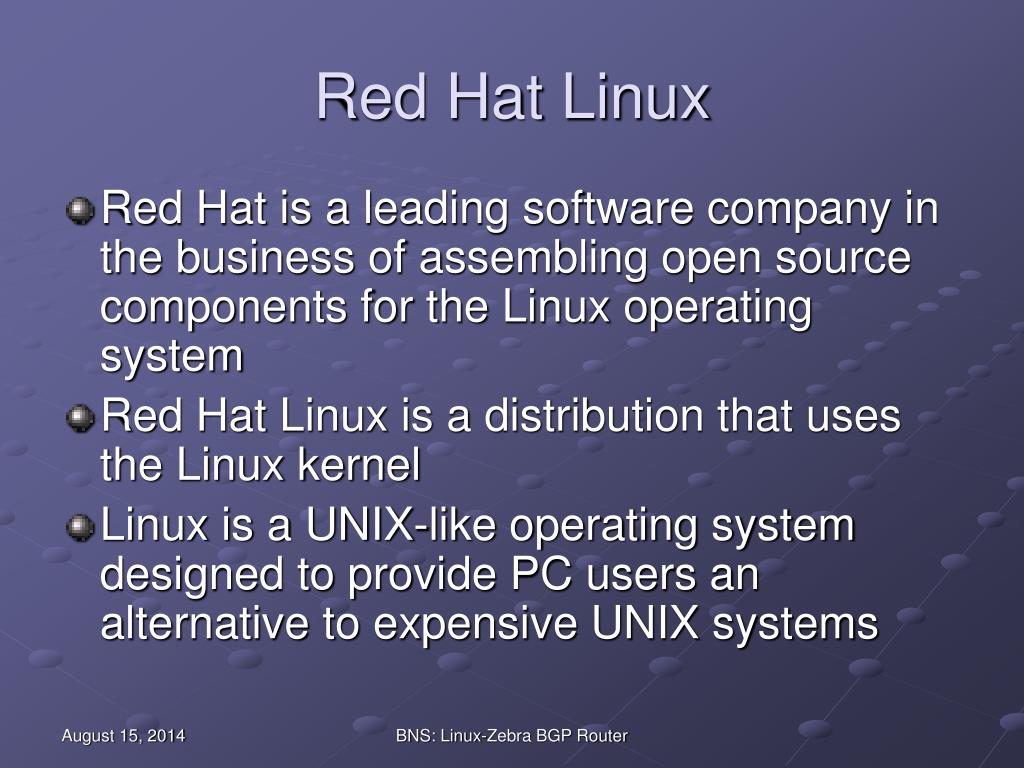 Red Hat Linux

Red Hat is a leading software company in the business of assembling open source components for the Linux operating system

Red Hat Linux is a distribution that uses the Linux kernel

Linux is a UNIX-like operating system designed to provide PC users an alternative to expensive UNIX systems

August 15, 2014

BNS: Linux-Zebra BGP Router